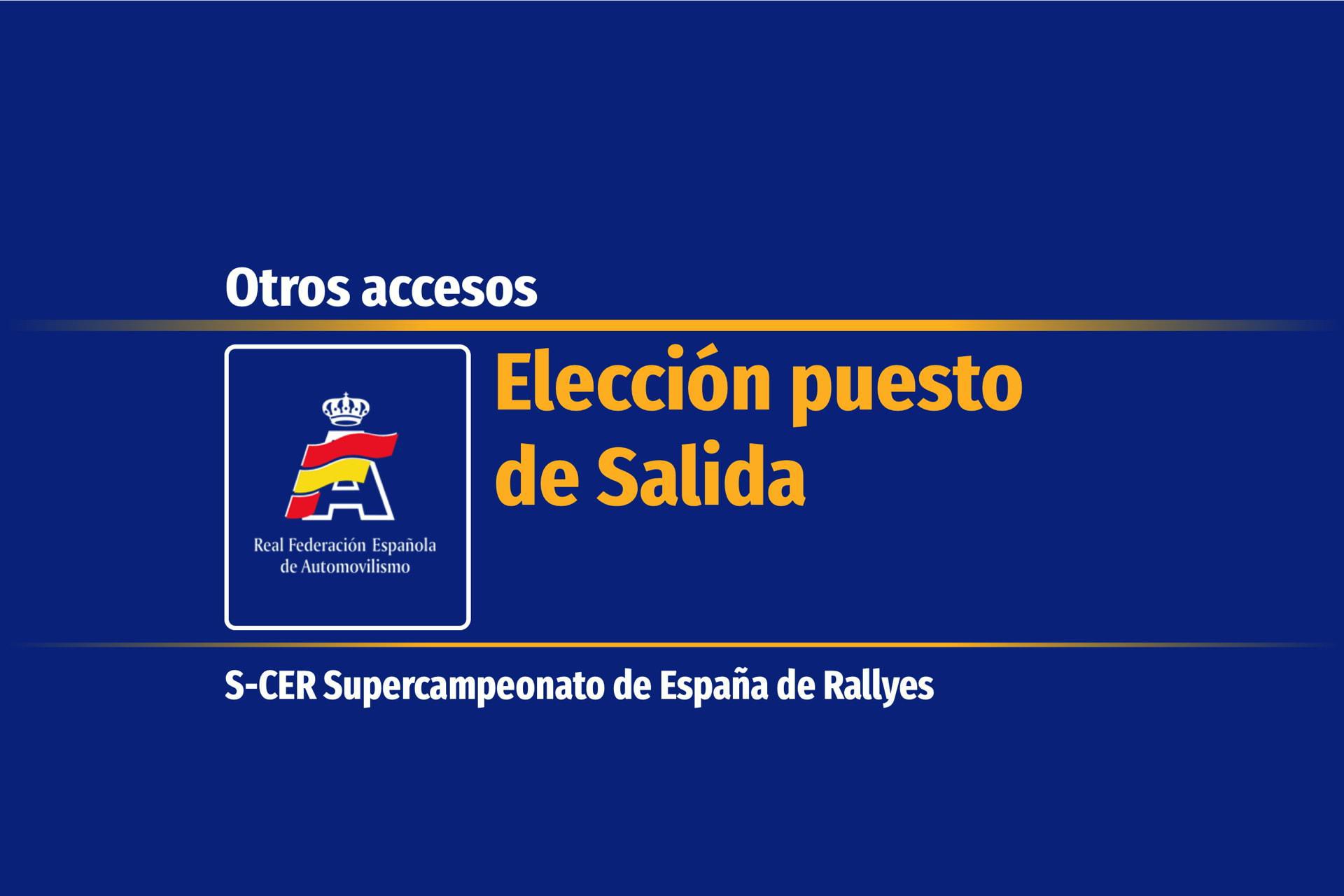 Otros accesos

Real Federación Española de Automovilismo

Elección puesto de Salida

S-CER Supercampeonato de España de Rallyes